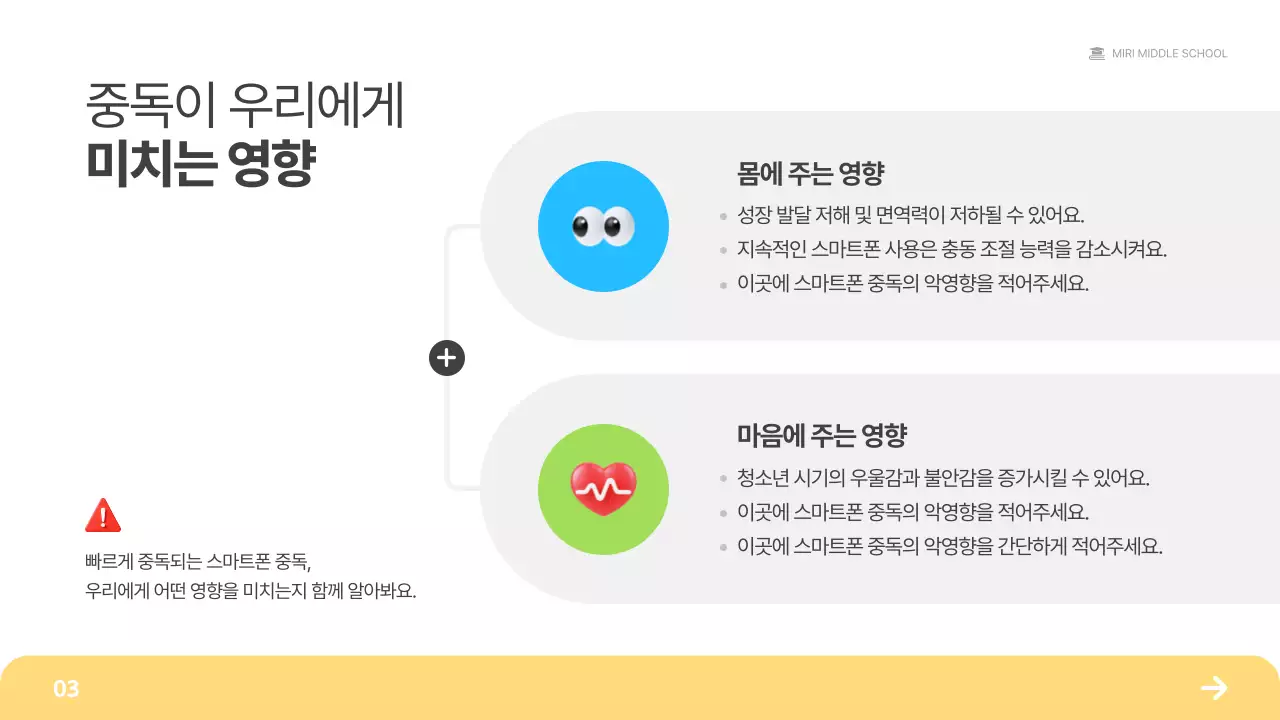 MIRI MIDDLE SCHOOL

중독이 우리에게
미치는 영향

몸에 주는 영향
- 성장 발달 저해 및 면역력이 저하될 수 있어요.
- 지속적인 스마트폰 사용은 충동 조절 능력을 감소시켜요.
- 이곳에 스마트폰 중독의 악영향을 적어주세요.

마음에 주는 영향
- 청소년 시기의 우울감과 불안감을 증가시킬 수 있어요.
- 이곳에 스마트폰 중독의 악영향을 적어주세요.
- 이곳에 스마트폰 중독의 악영향을 간단하게 적어주세요.

빠르게 중독되는 스마트폰 중독,
우리에게 어떤 영향을 미치는지 함께 알아봐요.

03